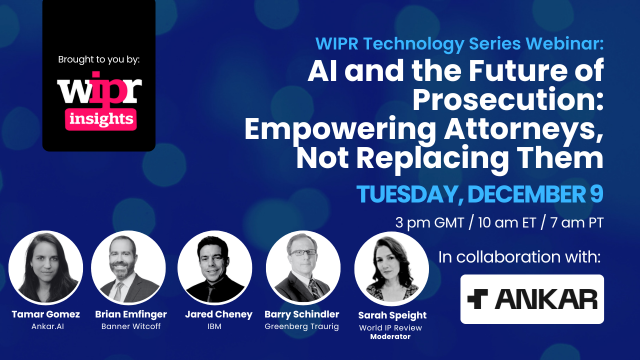 Brought to you by:

wipr insights

WIPR Technology Series Webinar:

AI and the Future of Prosecution: Empowering Attorneys, Not Replacing Them

TUESDAY, DECEMBER 9

3 pm GMT / 10 am ET / 7 am PT

In collaboration with:

ANKAR

Tamar Gomez
Ankar.AI

Brian Emfinger
Banner Witcoff

Jared Cheney
IBM

Barry Schindler
Greenberg Traurig

Sarah Speight
World IP Review
Moderator